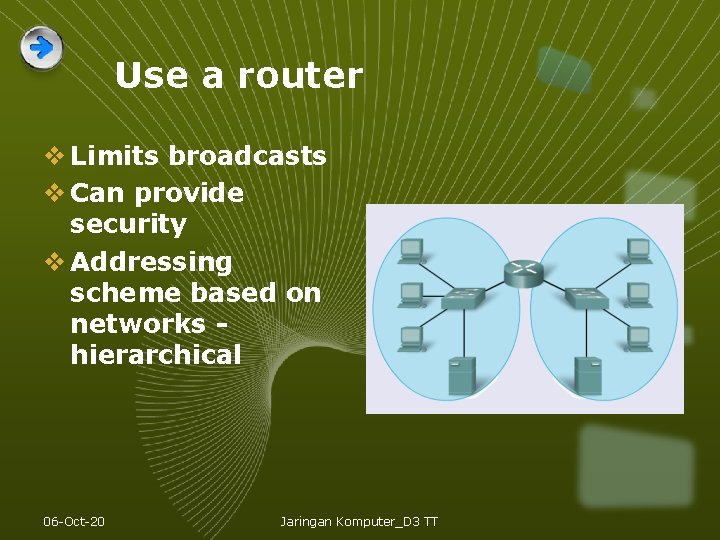 Use a router

❖ Limits broadcasts
❖ Can provide security
❖ Addressing scheme based on networks - hierarchical

06-Oct-20

Jaringan Komputer_D3 TT